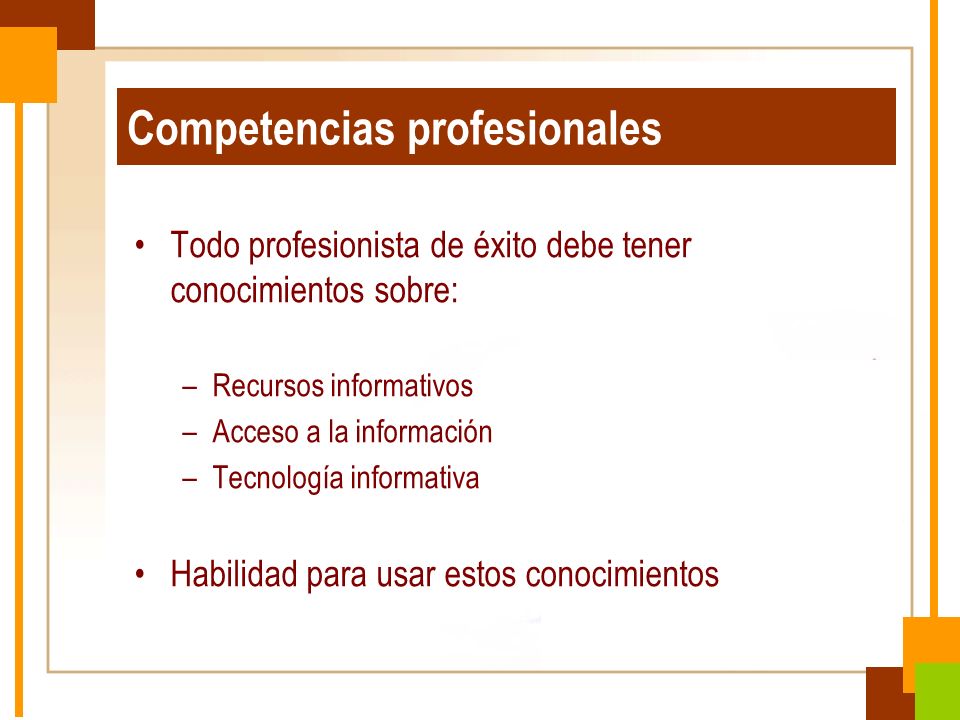 Competencias profesionales

• Todo profesionista de éxito debe tener conocimientos sobre:

– Recursos informativos
– Acceso a la información
– Tecnología informativa

• Habilidad para usar estos conocimientos